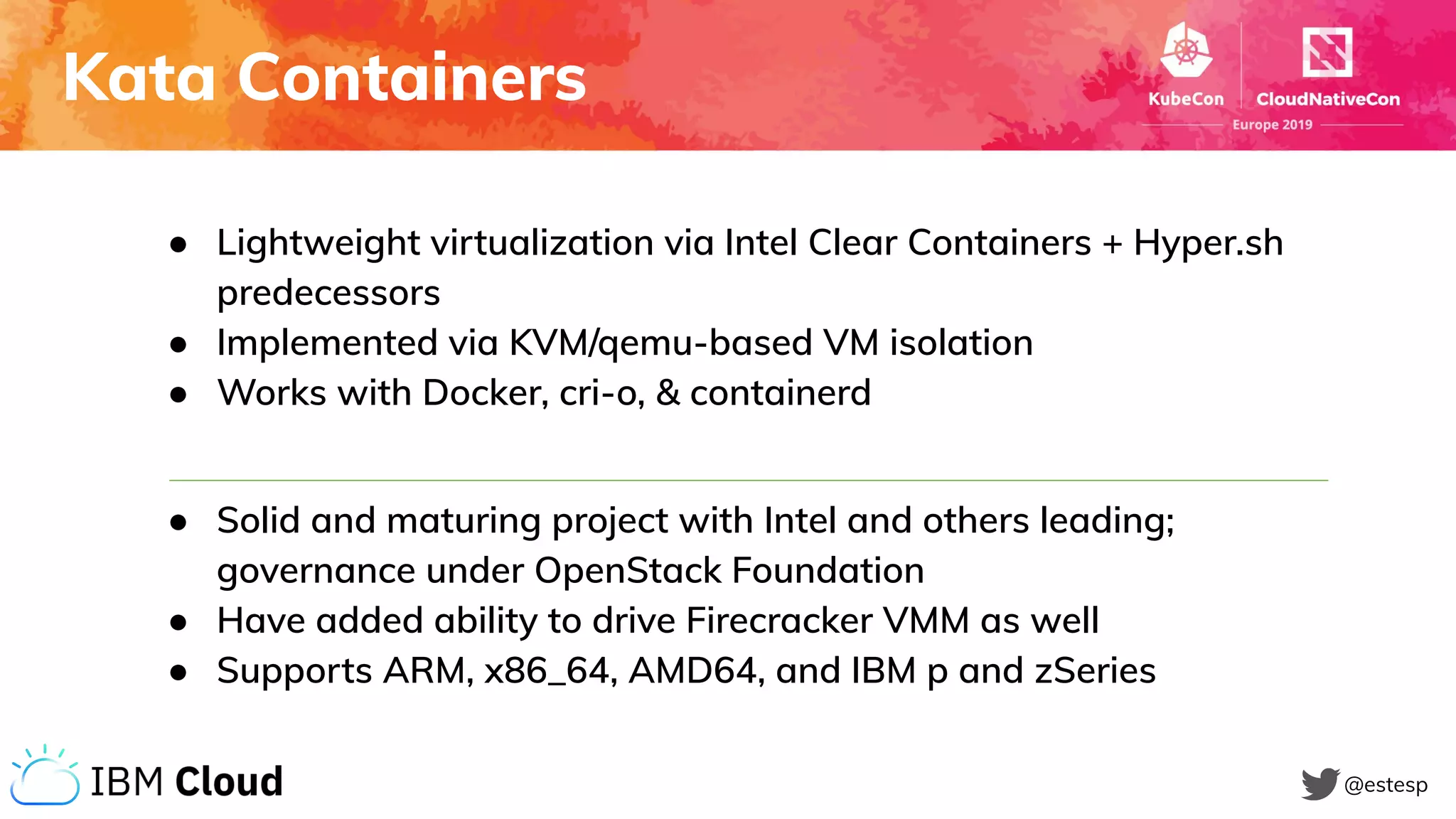 Kata Containers

KubeCon CloudNativeCon
Europe 2019

- Lightweight virtualization via Intel Clear Containers + Hyper.sh predecessors
- Implemented via KVM/qemu-based VM isolation
- Works with Docker, cri-o, & containerd

- Solid and maturing project with Intel and others leading; governance under OpenStack Foundation
- Have added ability to drive Firecracker VMM as well
- Supports ARM, x86_64, AMD64, and IBM p and zSeries

IBM Cloud

@estesp